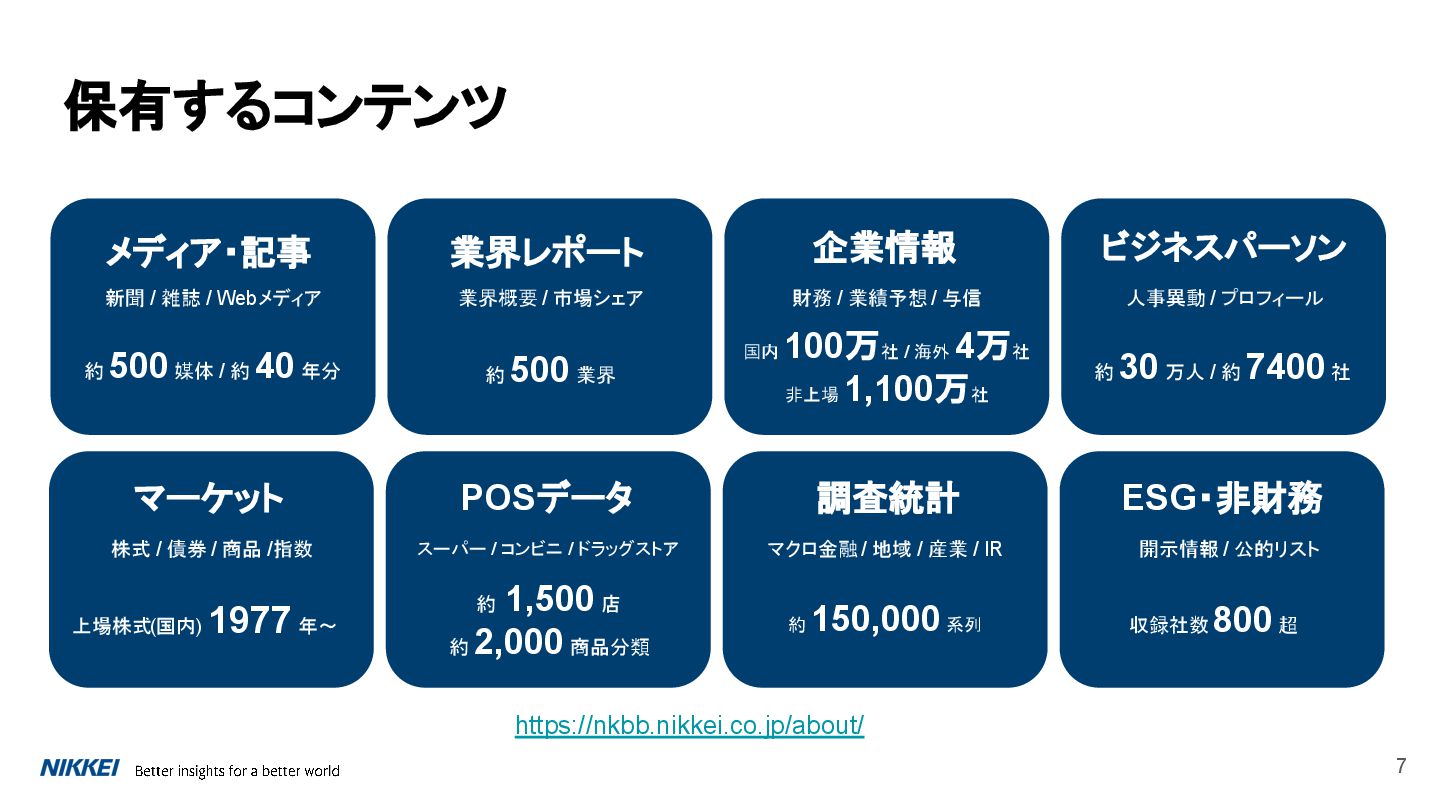 保有するコンテンツ

メディア・記事
新聞 / 雑誌 / Webメディア
約 500 媒体 / 約 40 年分

業界レポート
業界概要 / 市場シェア
約 500 業界

企業情報
財務 / 業績予想 / 与信
国内 100万 社 / 海外 4万 社
非上場 1,100万 社

ビジネスパーソン
人事異動 / プロフィール
約 30 万人 / 約 7400 社

マーケット
株式 / 債券 / 商品 /指数
上場株式(国内) 1977 年～

POSデータ
スーパー / コンビニ / ドラッグストア
約 1,500 店
約 2,000 商品分類

調査統計
マクロ金融 / 地域 / 産業 / IR
約 150,000 系列

ESG・非財務
開示情報 / 公的リスト
収録社数 800 超

https://nkbb.nikkei.co.jp/about/

NIKKEI Better insights for a better world

7